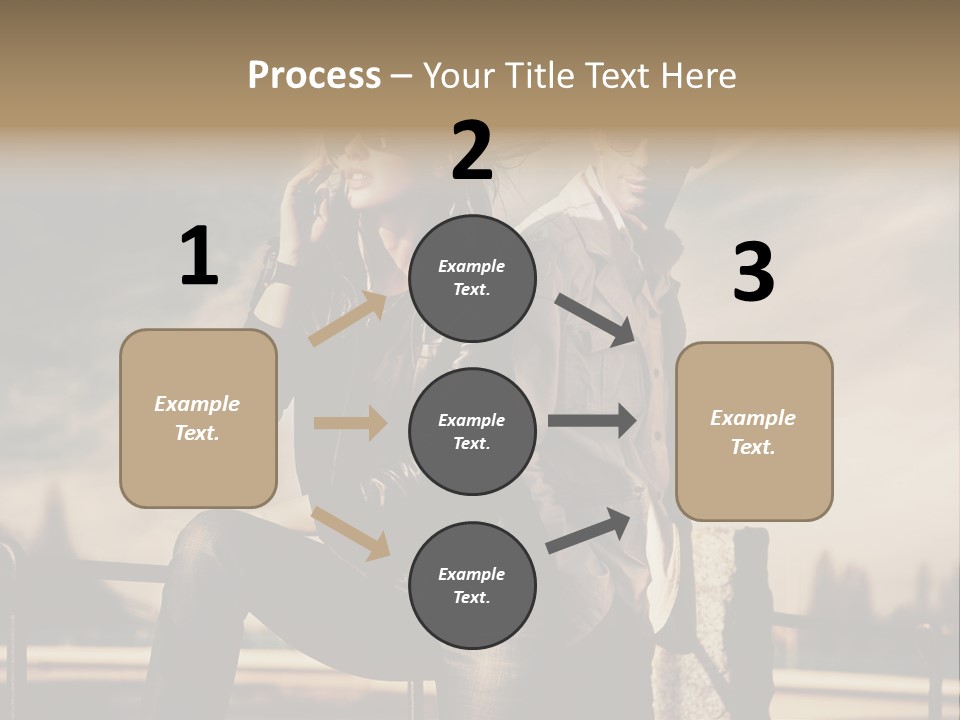 Process – Your Title Text Here

1

Example Text.

2

Example Text.

Example Text.

Example Text.

3

Example Text.